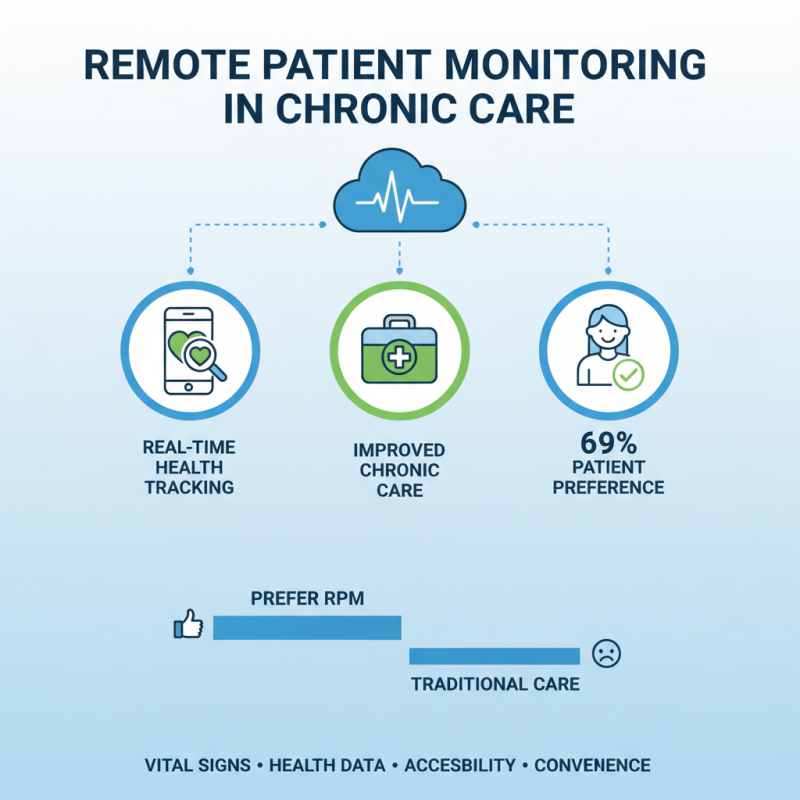 REMOTE PATIENT MONITORING IN CHRONIC CARE

REAL-TIME HEALTH TRACKING

IMPROVED CHRONIC CARE

69% PATIENT PREFERENCE

PREFER RPM

TRADITIONAL CARE

VITAL SIGNS • HEALTH DATA • ACCESBILITY • CONVENENCE